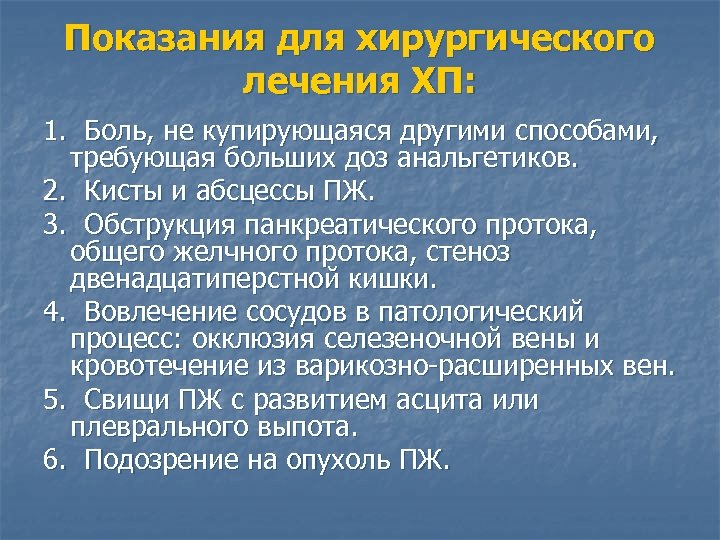 Показания для хирургического лечения ХП:

1. Боль, не купирующаяся другими способами, требующая больших доз анальгетиков.
2. Кисты и абсцессы ПЖ.
3. Обструкция панкреатического протока, общего желчного протока, стеноз двенадцатиперстной кишки.
4. Вовлечение сосудов в патологический процесс: окклюзия селезеночной вены и кровотечение из варикозно-расширенных вен.
5. Свищи ПЖ с развитием асцита или плеврального выпота.
6. Подозрение на опухоль ПЖ.